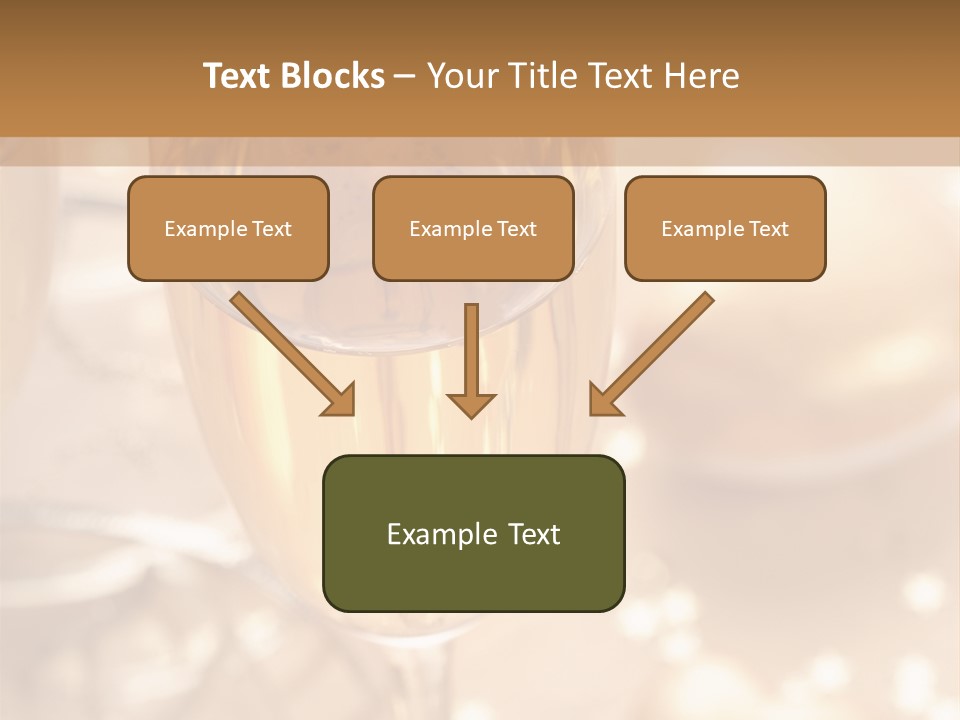 Text Blocks – Your Title Text Here

Example Text

Example Text

Example Text

Example Text